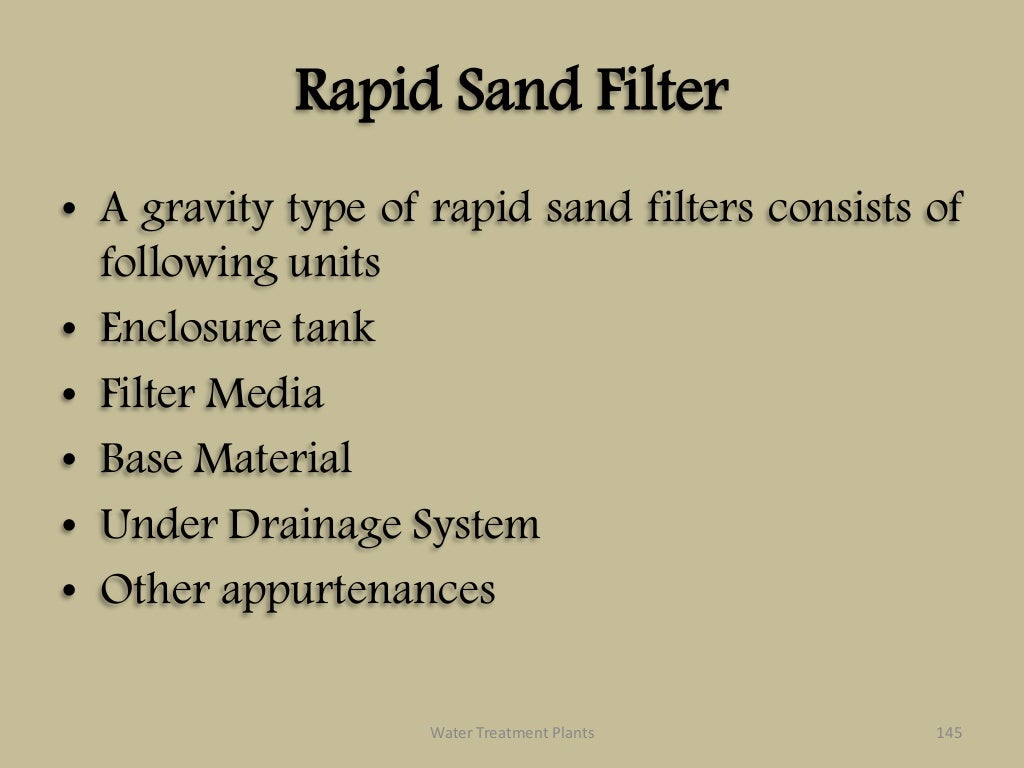 Rapid Sand Filter

• A gravity type of rapid sand filters consists of following units
• Enclosure tank
• Filter Media
• Base Material
• Under Drainage System
• Other appurtenances

Water Treatment Plants

145